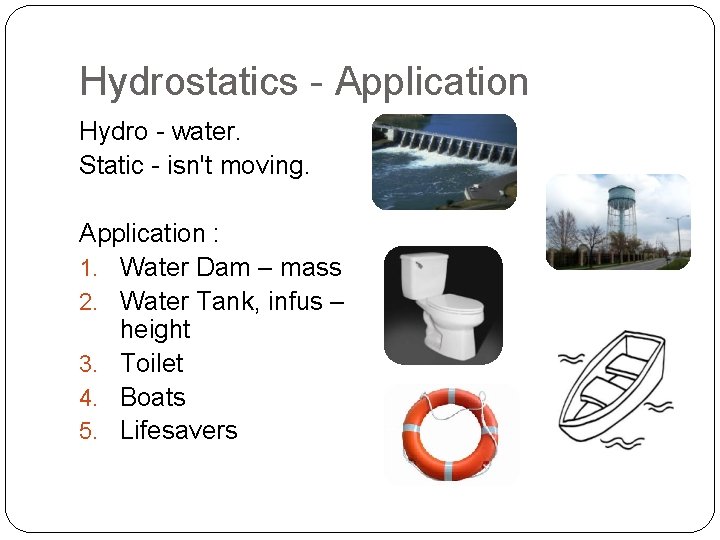 Hydrostatics - Application

Hydro - water.
Static - isn't moving.

Application :
1. Water Dam – mass
2. Water Tank, infus – height
3. Toilet
4. Boats
5. Lifesavers